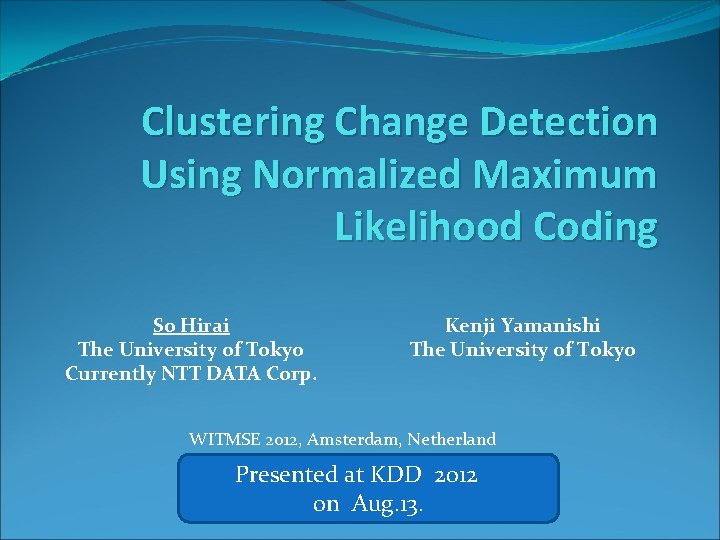 Clustering Change Detection Using Normalized Maximum Likelihood Coding

So Hirai
The University of Tokyo
Currently NTT DATA Corp.

Kenji Yamanishi
The University of Tokyo

WITMSE 2012, Amsterdam, Netherland

Presented at KDD 2012
on Aug.13.